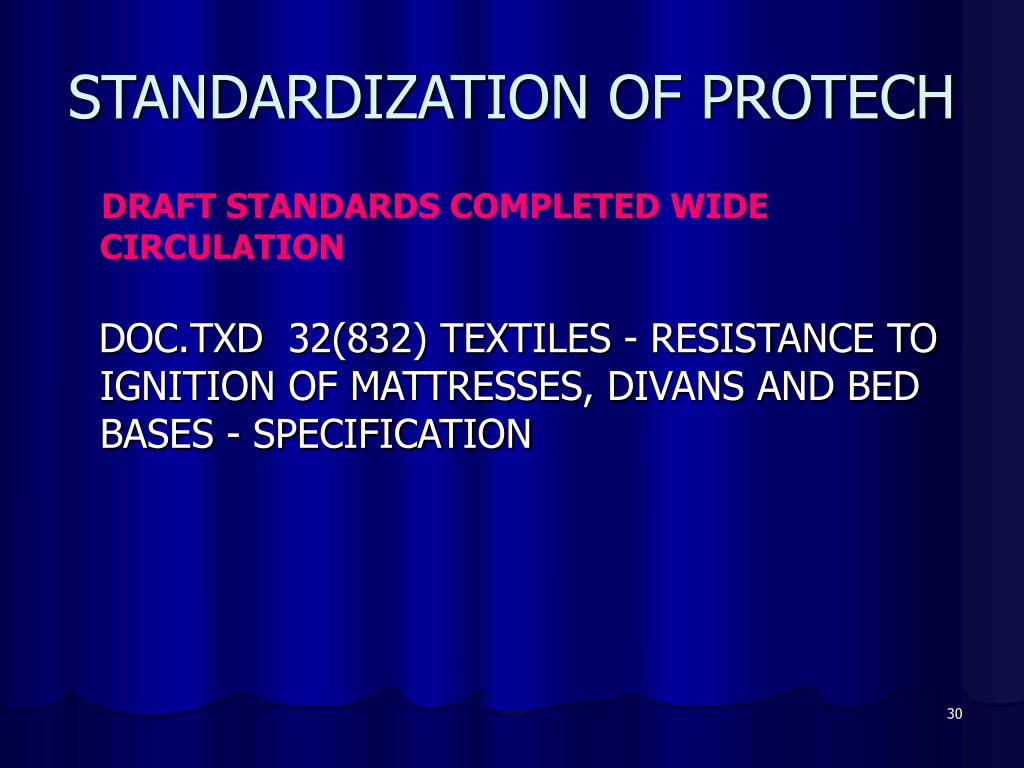 STANDARDIZATION OF PROTECH

DRAFT STANDARDS COMPLETED WIDE CIRCULATION

DOC.TXD 32(832) TEXTILES - RESISTANCE TO IGNITION OF MATTRESSES, DIVANS AND BED BASES - SPECIFICATION

30